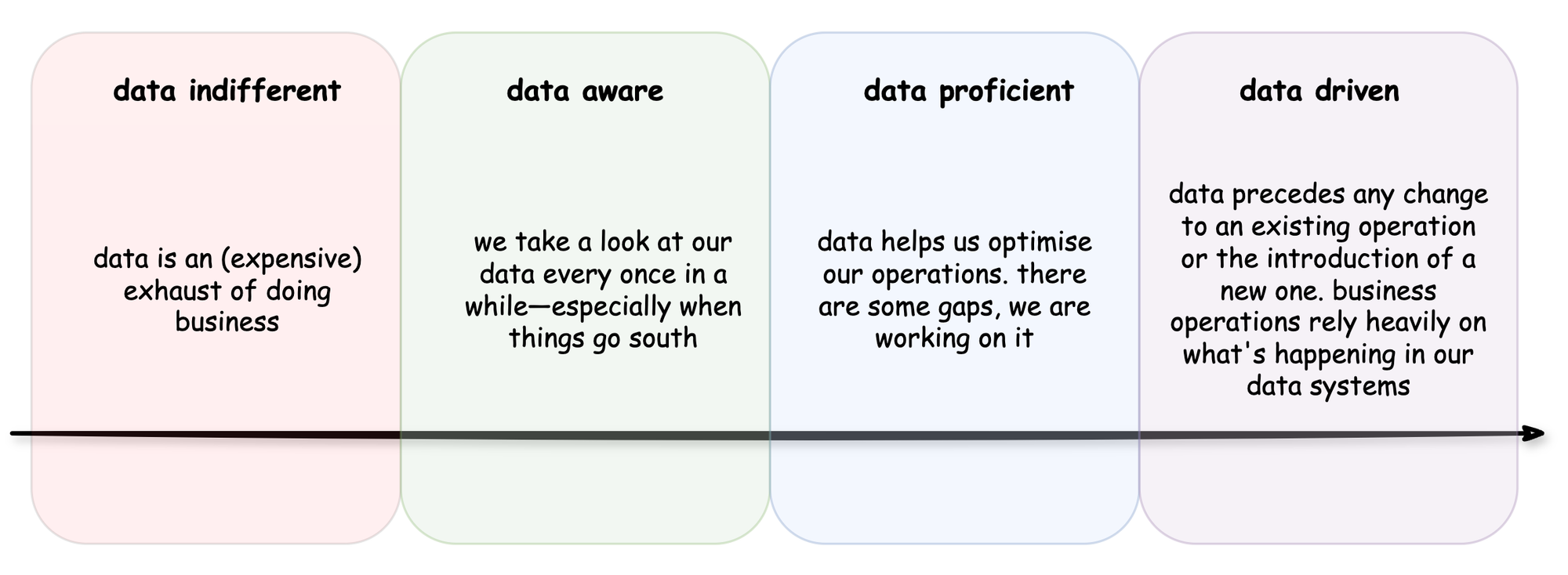 data indifferent

data is an (expensive) exhaust of doing business

data aware

we take a look at our data every once in a while—especially when things go south

data proficient

data helps us optimise our operations. there are some gaps, we are working on it

data driven

data precedes any change to an existing operation or the introduction of a new one. business operations rely heavily on what's happening in our data systems